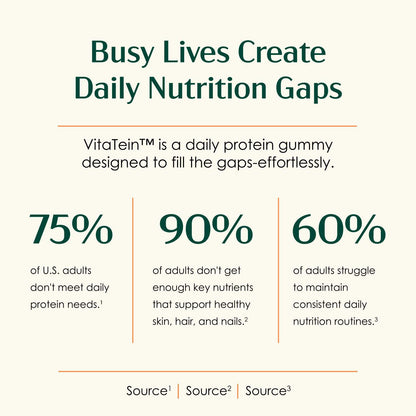 Busy Lives Create Daily Nutrition Gaps

VitaTein™ is a daily protein gummy designed to fill the gaps-effortlessly.

75%

of U.S. adults don't meet daily protein needs.$^1$

90%

of adults don't get enough key nutrients that support healthy skin, hair, and nails.$^2$

60%

of adults struggle to maintain consistent daily nutrition routines.$^3$

Source$^1$ | Source$^2$ | Source$^3$